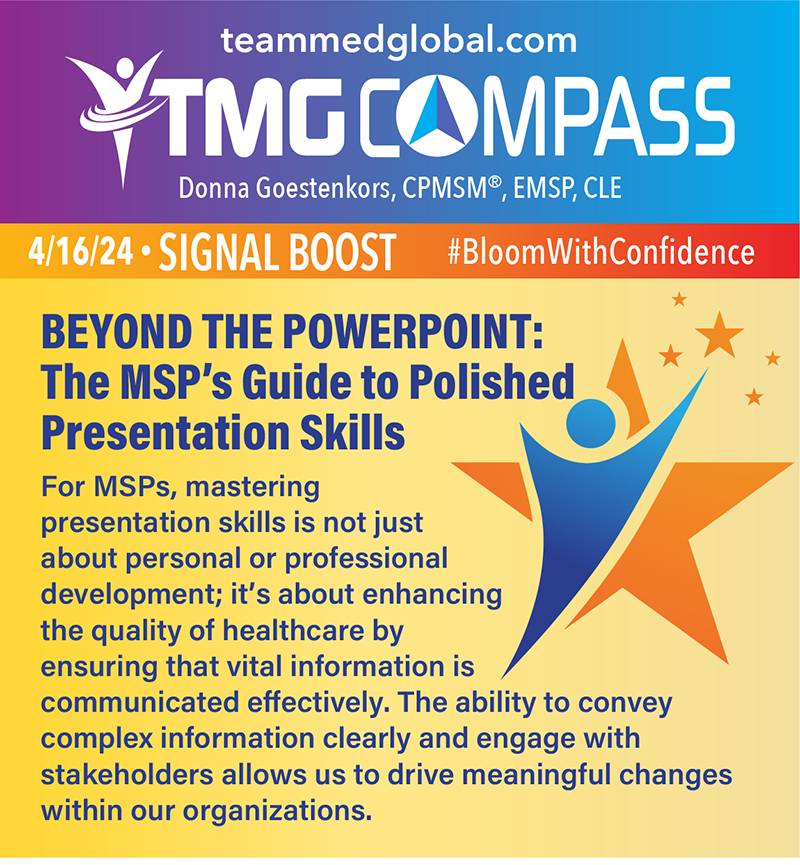 teammedglobal.com

TMG COMPASS

Donna Goestenkors, CPMSM®, EMSP, CLE

4/16/24 • SIGNAL BOOST #BloomWithConfidence

BEYOND THE POWERPOINT: The MSP's Guide to Polished Presentation Skills

For MSPs, mastering presentation skills is not just about personal or professional development; it's about enhancing the quality of healthcare by ensuring that vital information is communicated effectively. The ability to convey complex information clearly and engage with stakeholders allows us to drive meaningful changes within our organizations.